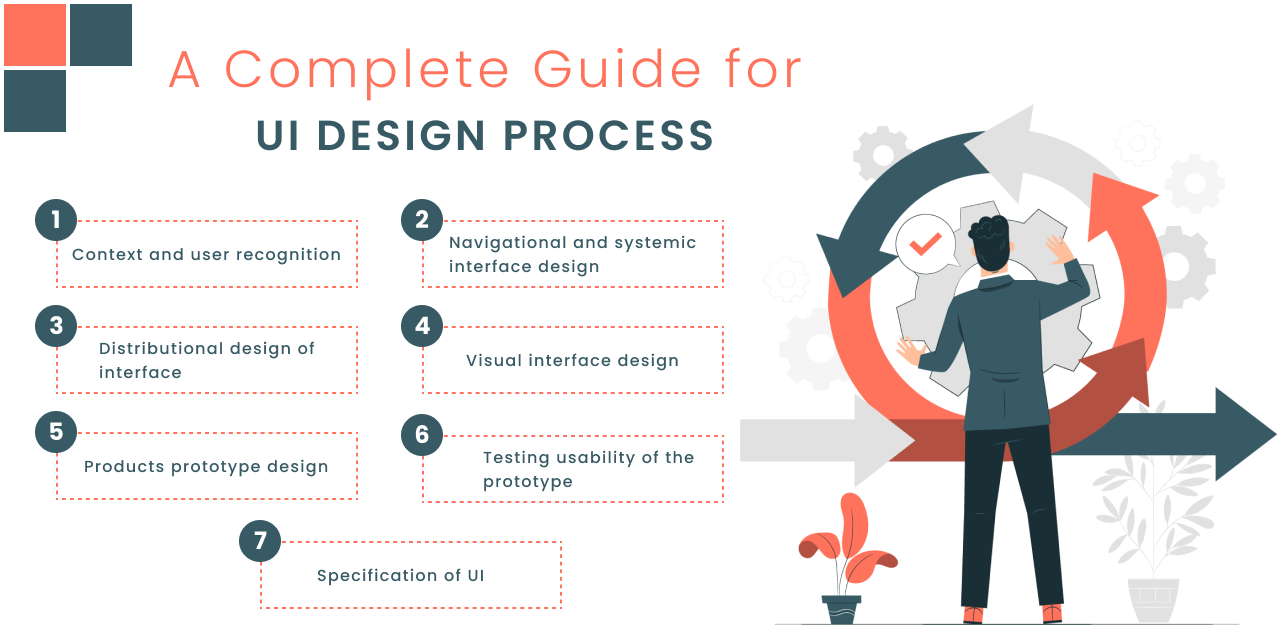 A Complete Guide for

UI DESIGN PROCESS

1
Context and user recognition

2
Navigational and systemic interface design

3
Distributional design of interface

4
Visual interface design

5
Products prototype design

6
Testing usability of the prototype

7
Specification of UI